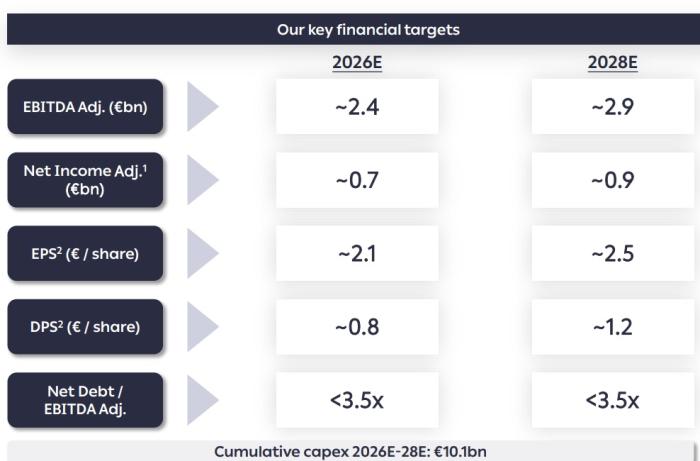 Our key financial targets

| | 2026E | 2028E |
|---|---|---|
| EBITDA Adj. (€bn) | ~2.4 | ~2.9 |
| Net Income Adj.$^1$ (€bn) | ~0.7 | ~0.9 |
| EPS$^2$ (€ / share) | ~2.1 | ~2.5 |
| DPS$^2$ (€ / share) | ~0.8 | ~1.2 |
| Net Debt / EBITDA Adj. | <3.5x | <3.5x |

Cumulative capex 2026E-28E: €10.1bn